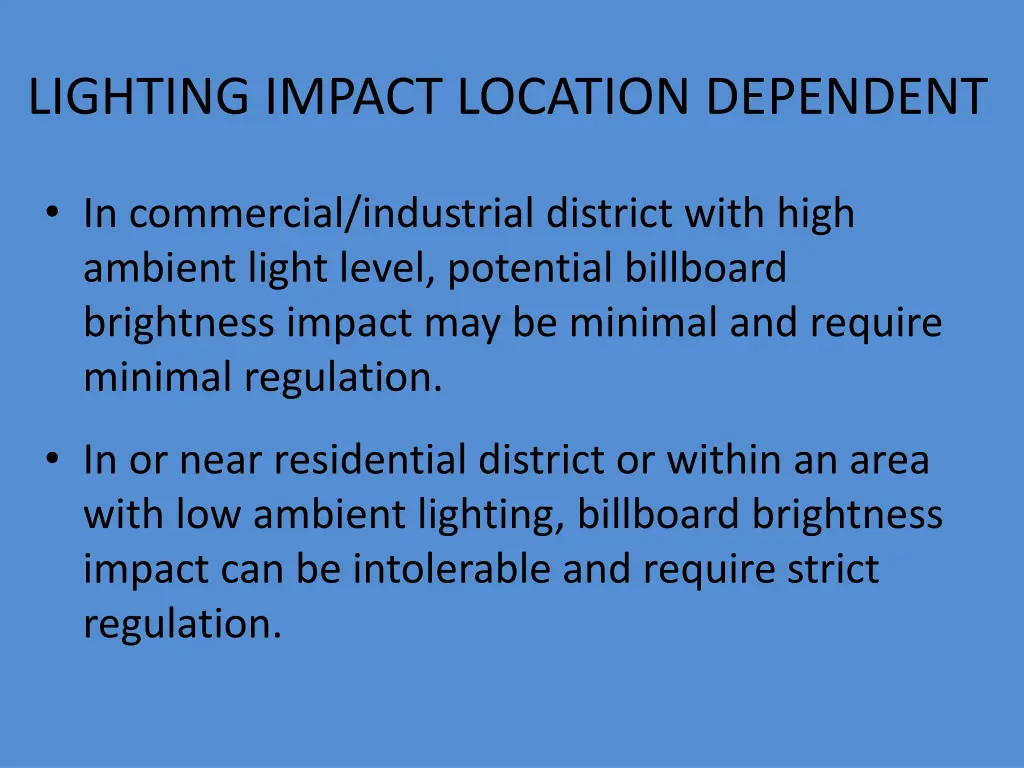 LIGHTING IMPACT LOCATION DEPENDENT

• In commercial/industrial district with high ambient light level, potential billboard brightness impact may be minimal and require minimal regulation.

• In or near residential district or within an area with low ambient lighting, billboard brightness impact can be intolerable and require strict regulation.